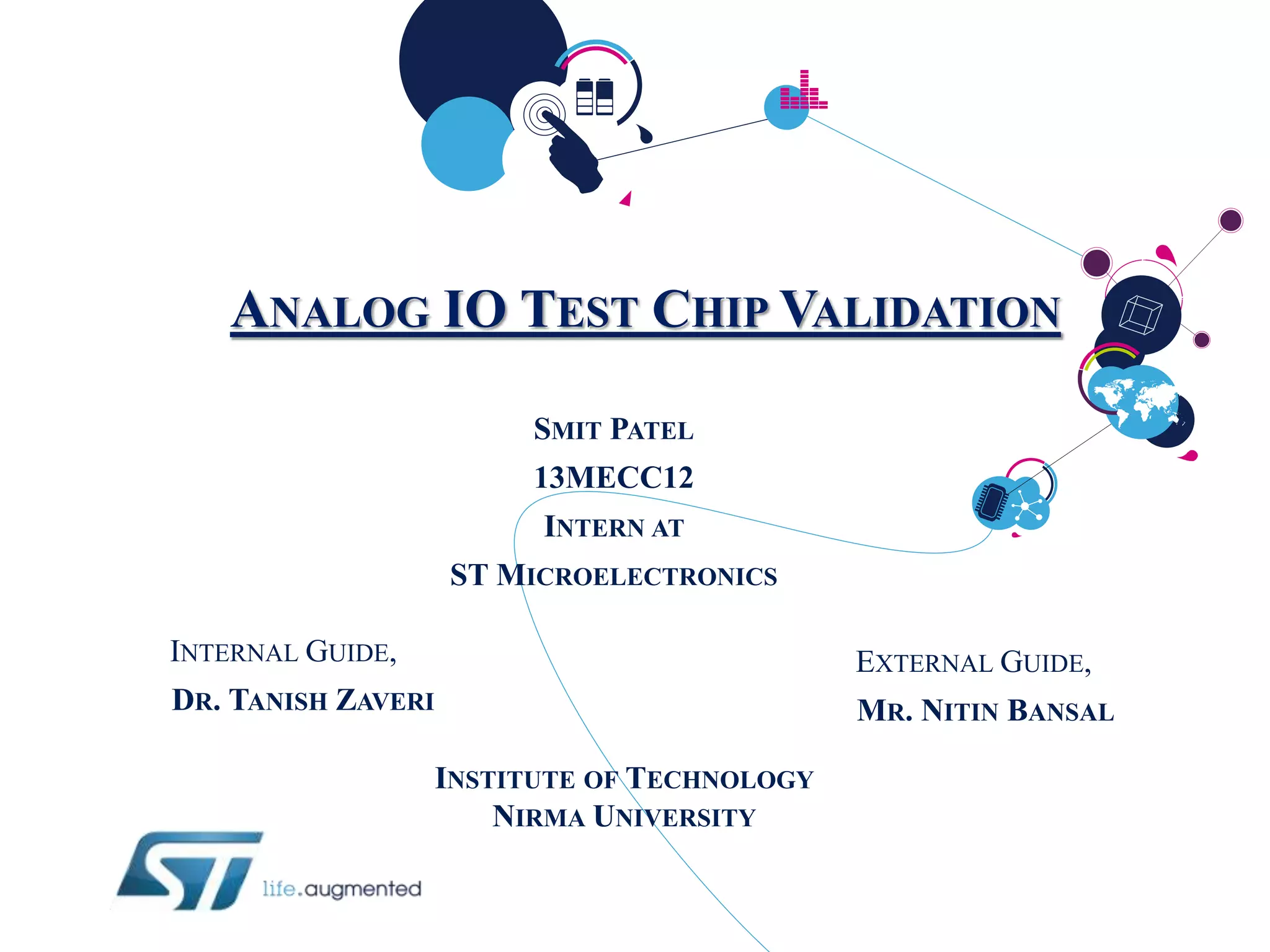 ANALOG IO TEST CHIP VALIDATION

SMIT PATEL

13MECC12

INTERN AT

ST MICROELECTRONICS

INTERNAL GUIDE,

DR. TANISH ZAVERI

EXTERNAL GUIDE,

MR. NITIN BANSAL

INSTITUTE OF TECHNOLOGY
NIRMA UNIVERSITY

ST life.augmented